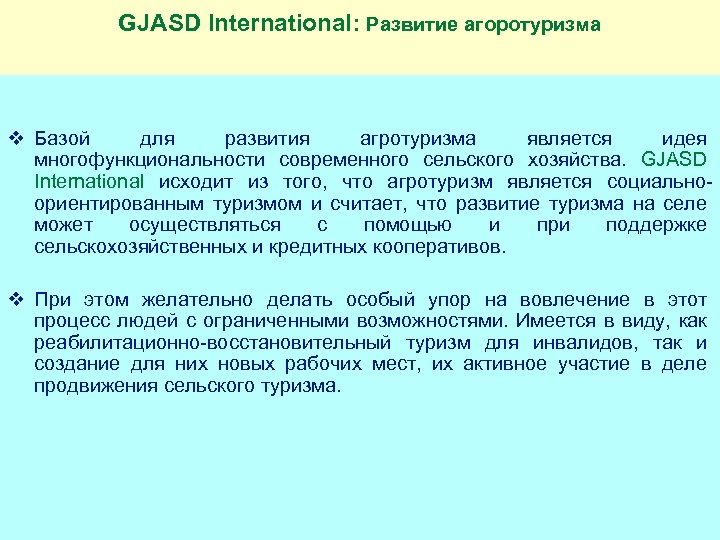 GJASD International: Развитие агоротуризма

❖ Базой для развития агротуризма является идея многофункциональности современного сельского хозяйства. GJASD International исходит из того, что агротуризм является социально-ориентированным туризмом и считает, что развитие туризма на селе может осуществляться с помощью и при поддержке сельскохозяйственных и кредитных кооперативов.

❖ При этом желательно делать особый упор на вовлечение в этот процесс людей с ограниченными возможностями. Имеется в виду, как реабилитационно-восстановительный туризм для инвалидов, так и создание для них новых рабочих мест, их активное участие в деле продвижения сельского туризма.